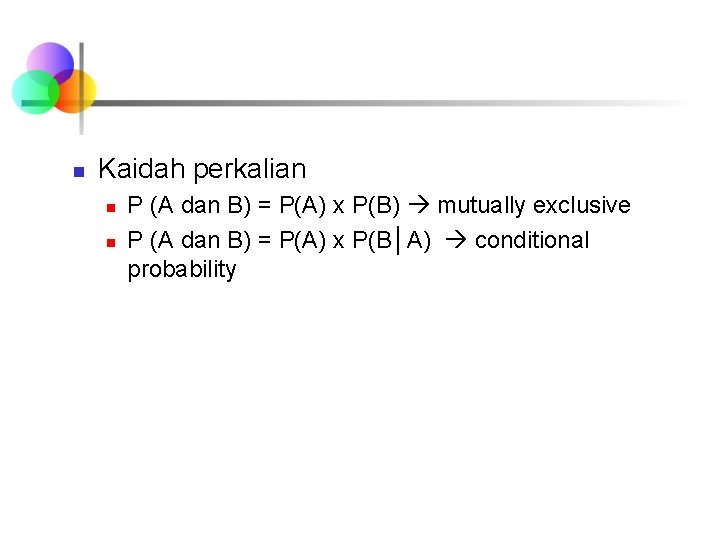 Kaidah perkalian

P (A dan B) = P(A) x P(B) → mutually exclusive

P (A dan B) = P(A) x P(B│A) → conditional probability